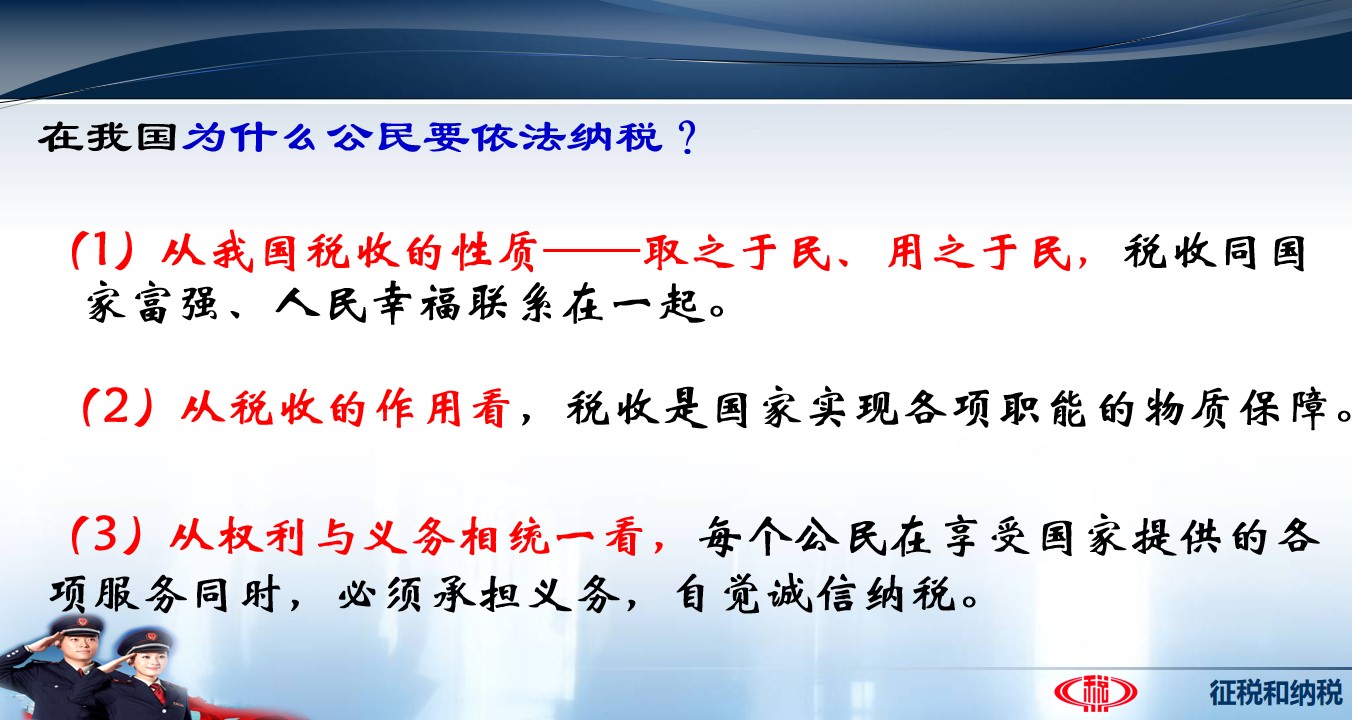 在我国为什么公民要依法纳税？

(1)从我国税收的性质——取之于民、用之于民，税收同国家富强、人民幸福联系在一起。

(2)从税收的作用看，税收是国家实现各项职能的物质保障。

(3)从权利与义务相统一看，每个公民在享受国家提供的各项服务同时，必须承担义务，自觉诚信纳税。

征税和纳税